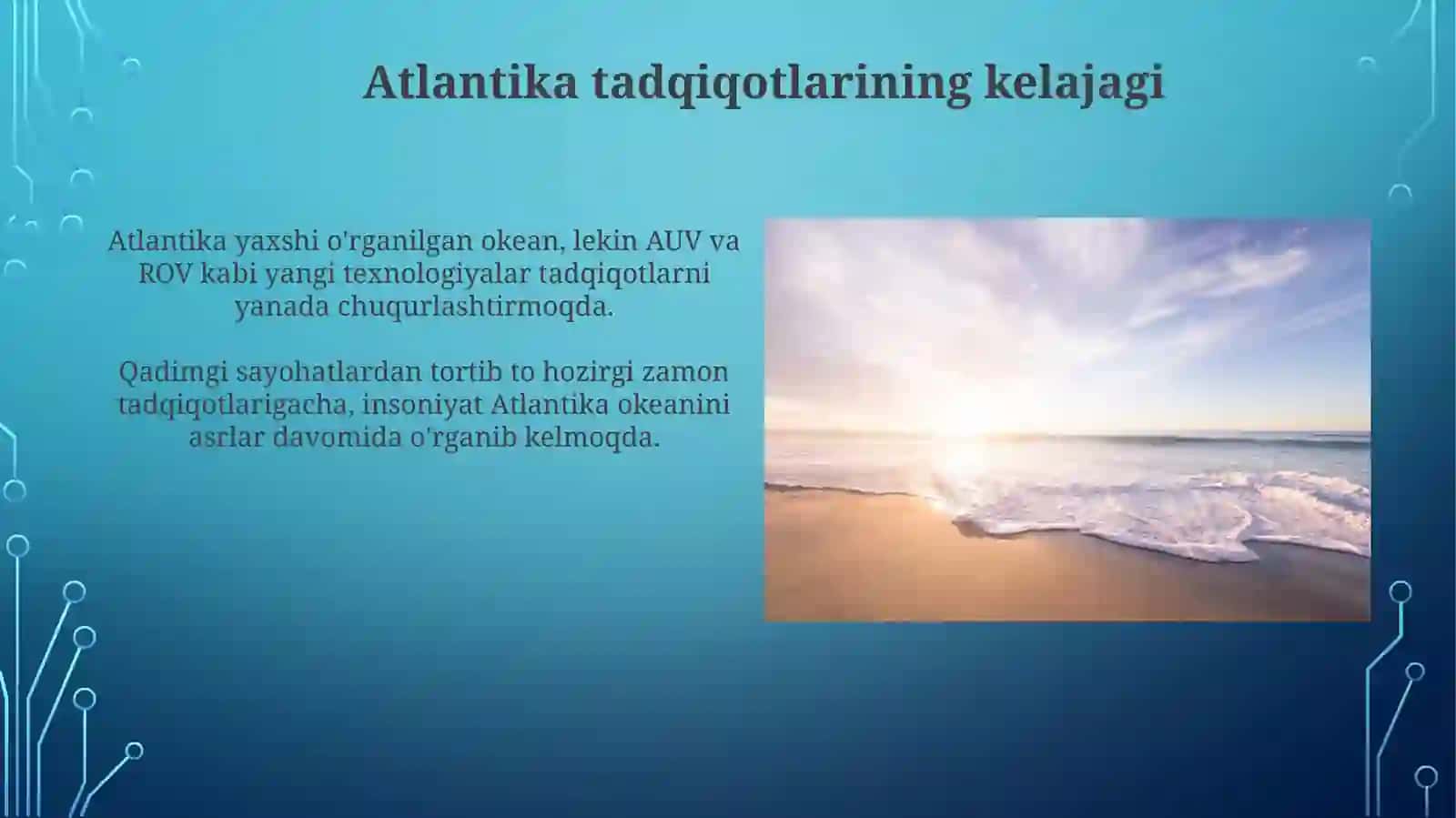 Atlantika tadqiqotlarining kelajagi

Atlantika yaxshi o'rganilgan okean, lekin AUV va ROV kabi yangi texnologiyalar tadqiqotlarni yanada chuqurlashtirmoqda.

Qadimgi sayohatlardan tortib to hozirgi zamon tadqiqotlarigacha, insoniyat Atlantika okeanini asrlar davomida o'rganib kelmoqda.